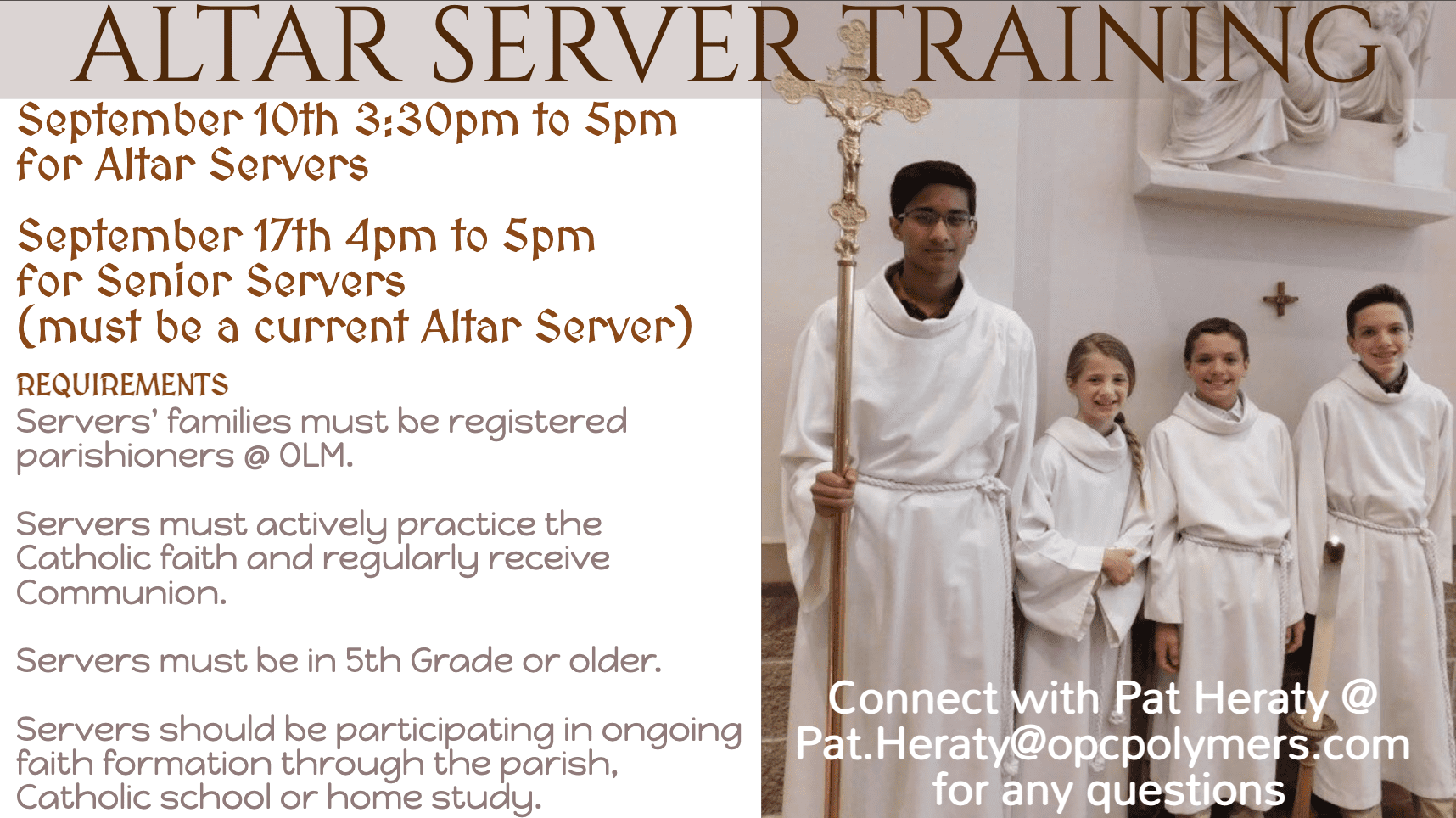 ALTAR SERVER TRAINING

September 10th 3:30pm to 5pm for Altar Servers

September 17th 4pm to 5pm for Senior Servers (must be a current Altar Server)

REQUIREMENTS
Servers' families must be registered parishioners @ OLM.

Servers must actively practice the Catholic faith and regularly receive Communion.

Servers must be in 5th Grade or older.

Servers should be participating in ongoing faith formation through the parish, Catholic school or home study.

Connect with Pat Heraty @ Pat.Heraty@opcpolymers.com for any questions